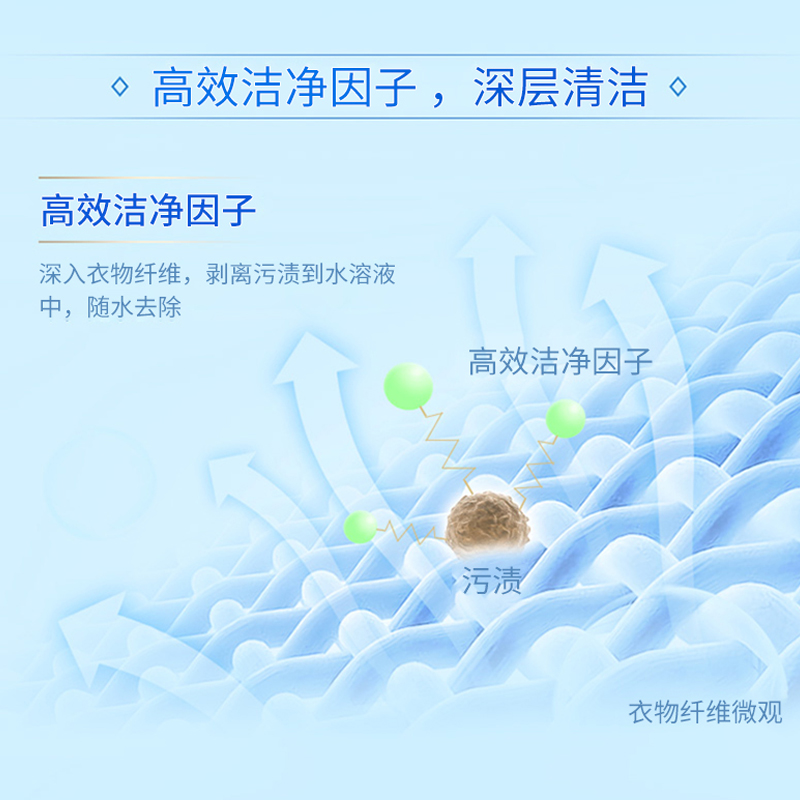 ◇ 高效洁净因子，深层清洁 ◇

高效洁净因子

深入衣物纤维，剥离污渍到水溶液中，随水去除

高效洁净因子

污渍

衣物纤维微观